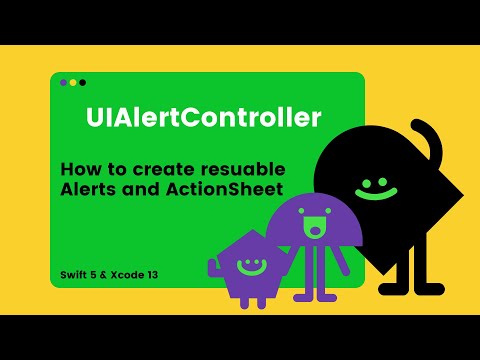 UIAlertController

How to create resuable Alerts and ActionSheet

Swift 5 & Xcode 13